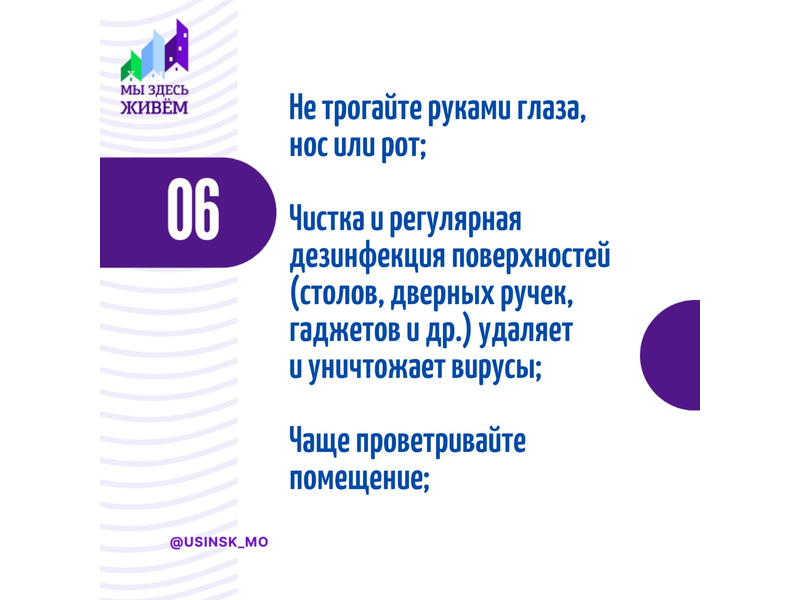 МЫ ЗДЕСЬ
ЖИВЁМ

06

Не трогайте руками глаза, нос или рот;

Чистка и регулярная дезинфекция поверхностей (столов, дверных ручек, гаджетов и др.) удаляет и уничтожает вирусы;

Чаще проветривайте помещение;

@USINSK_MO